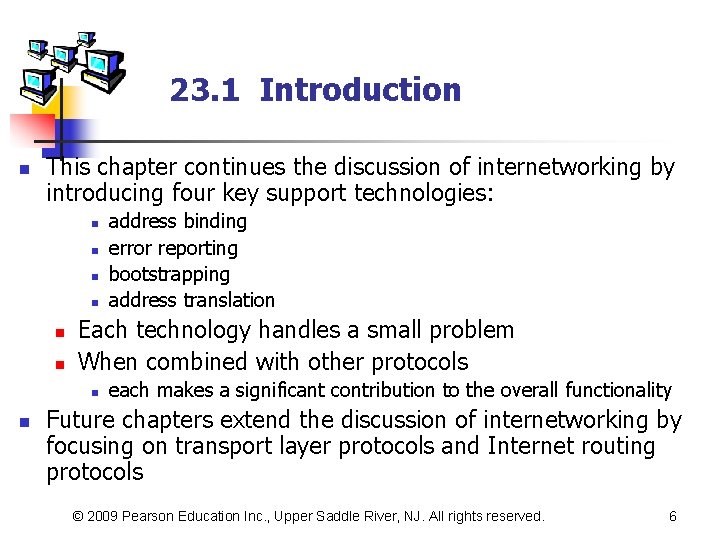 23.1 Introduction

This chapter continues the discussion of internetworking by introducing four key support technologies:

address binding

error reporting

bootstrapping

address translation

Each technology handles a small problem

When combined with other protocols

each makes a significant contribution to the overall functionality

Future chapters extend the discussion of internetworking by focusing on transport layer protocols and Internet routing protocols

© 2009 Pearson Education Inc., Upper Saddle River, NJ. All rights reserved.

6